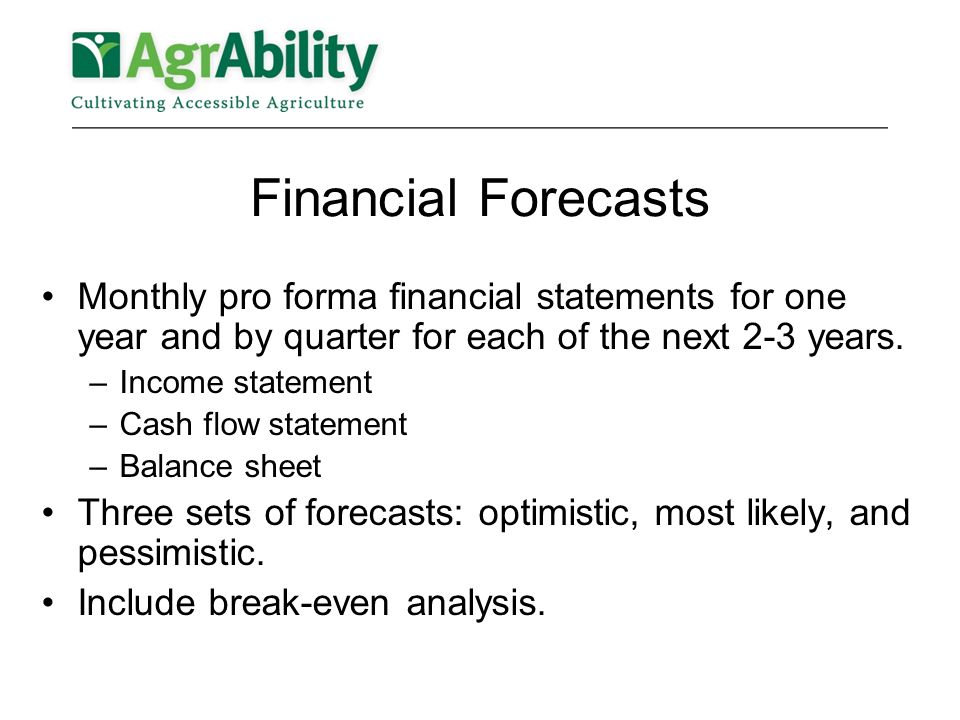 AgrAbility
Cultivating Accessible Agriculture

Financial Forecasts

• Monthly pro forma financial statements for one year and by quarter for each of the next 2-3 years.
– Income statement
– Cash flow statement
– Balance sheet
• Three sets of forecasts: optimistic, most likely, and pessimistic.
• Include break-even analysis.